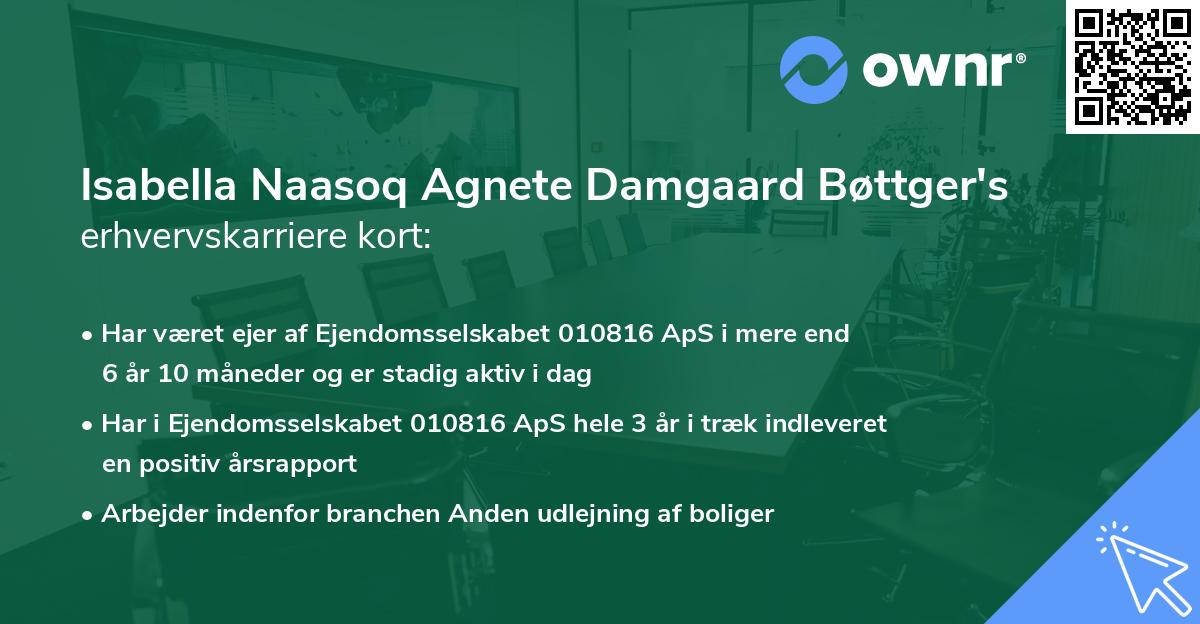 ownr®

Isabella Naasoq Agnete Damgaard Bøttger's erhvervskarriere kort:

• Har været ejer af Ejendomsselskabet 010816 ApS i mere end 6 år 10 måneder og er stadig aktiv i dag

• Har i Ejendomsselskabet 010816 ApS hele 3 år i træk indleveret en positiv årsrapport

• Arbejder indenfor branchen Anden udlejning af boliger